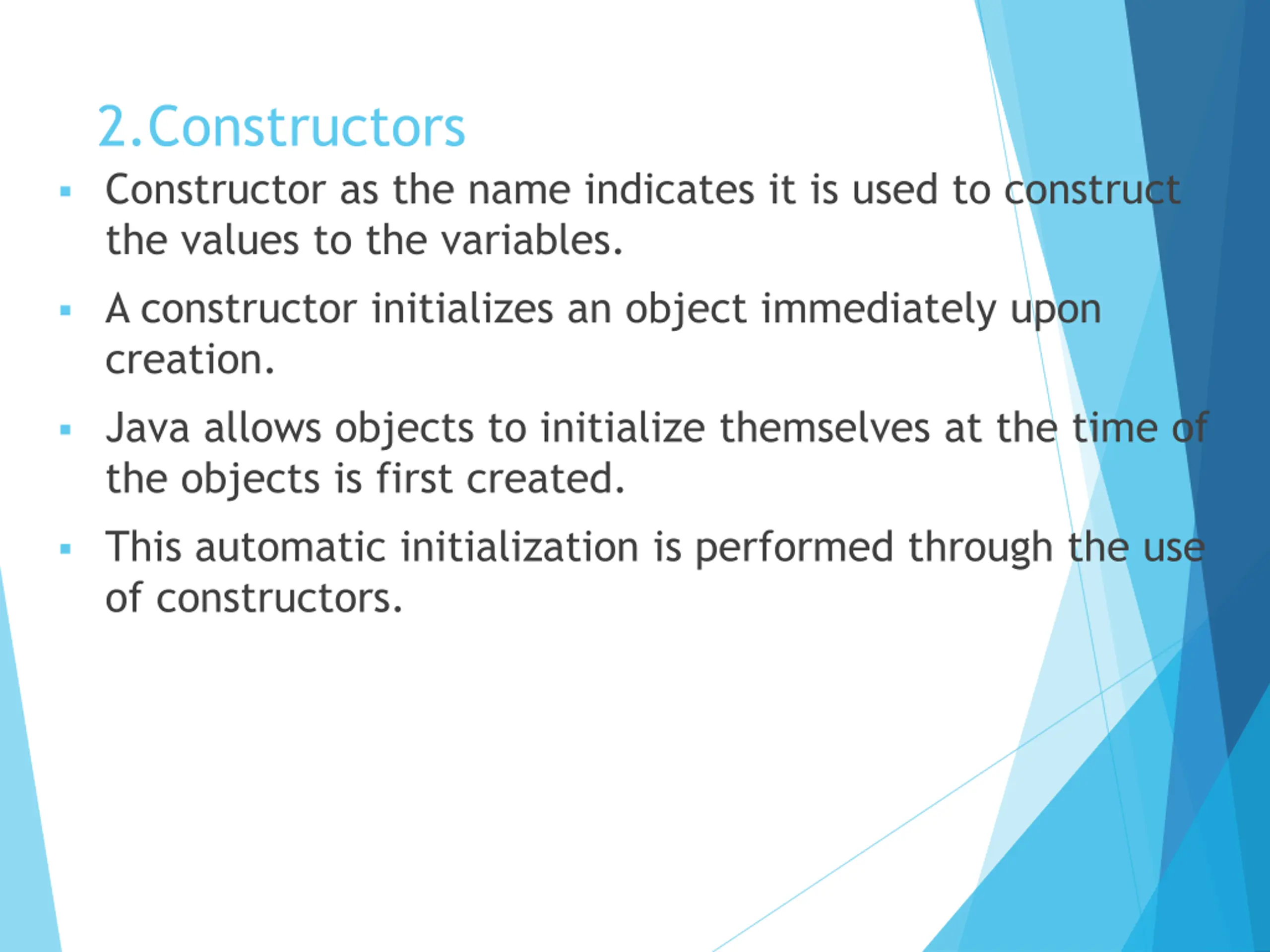 2.Constructors

▪ Constructor as the name indicates it is used to construct the values to the variables.

▪ A constructor initializes an object immediately upon creation.

▪ Java allows objects to initialize themselves at the time of the objects is first created.

▪ This automatic initialization is performed through the use of constructors.